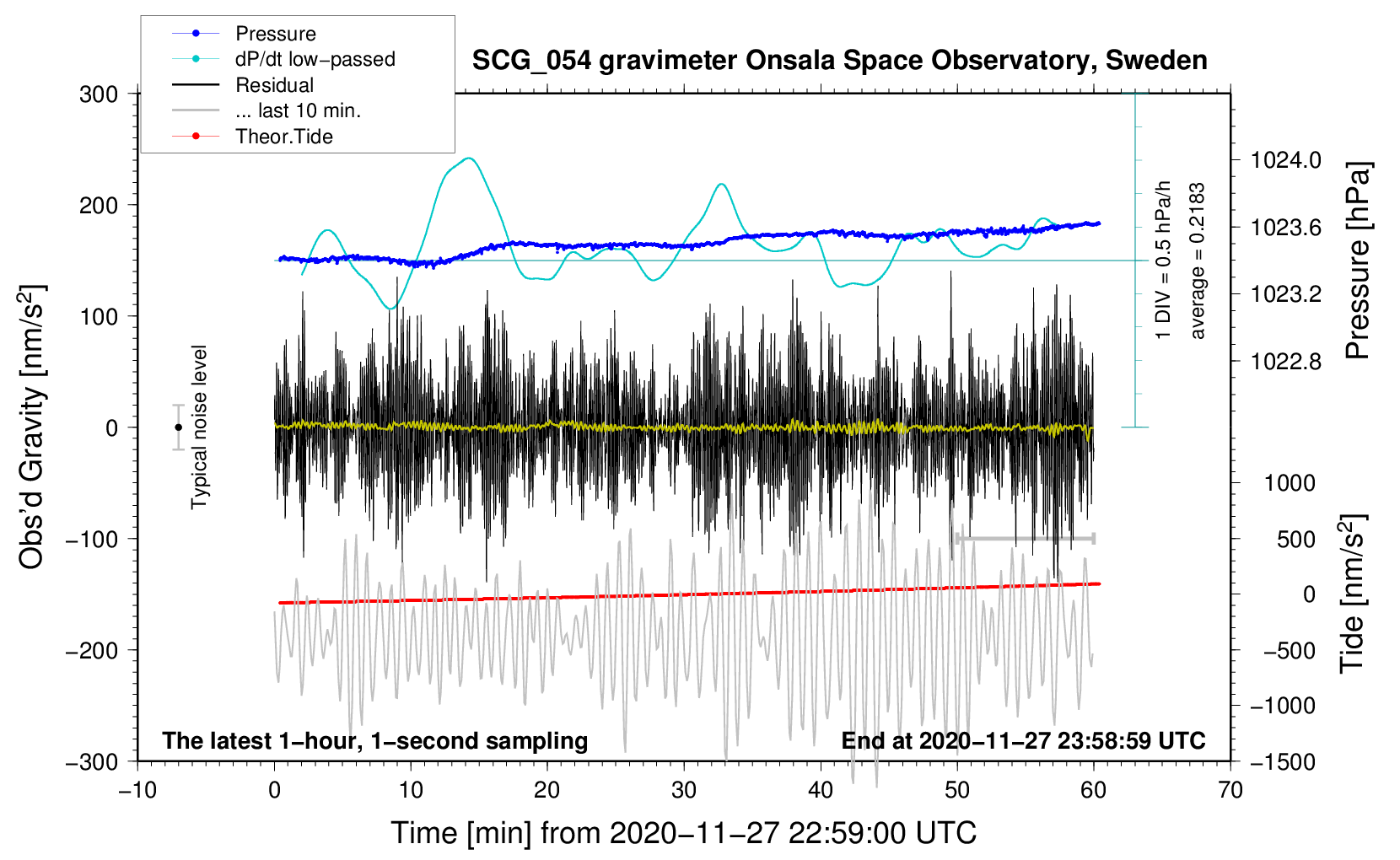 Pressure
dP/dt low−passed
Residual
... last 10 min.
Theor.Tide

SCG_054 gravimeter Onsala Space Observatory, Sweden

300
200
100
0
−100
−200
−300

Obs'd Gravity [nm/s$^2$]

Typical noise level

1 DIV = 0.5 hPa/h
average = 0.2183

1024.0
1023.6
1023.2
1022.8

Pressure [hPa]

1000
500
0
−500
−1000
−1500

Tide [nm/s$^2$]

The latest 1−hour, 1−second sampling
End at 2020−11−27 23:58:59 UTC

−10
0
10
20
30
40
50
60
70

Time [min] from 2020−11−27 22:59:00 UTC